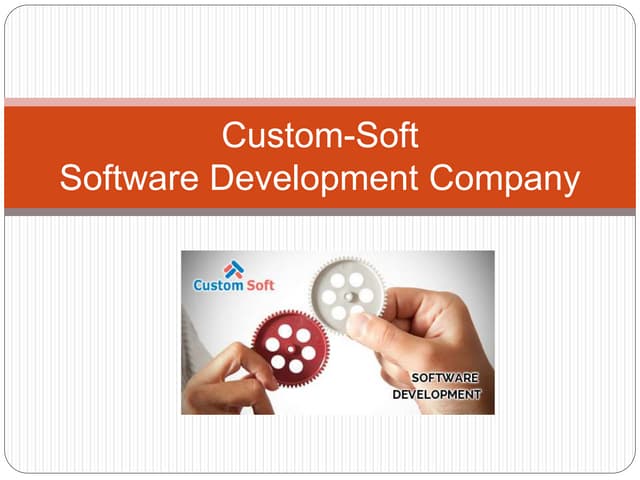 Custom-Soft
Software Development Company

Custom Soft

SOFTWARE
DEVELOPMENT